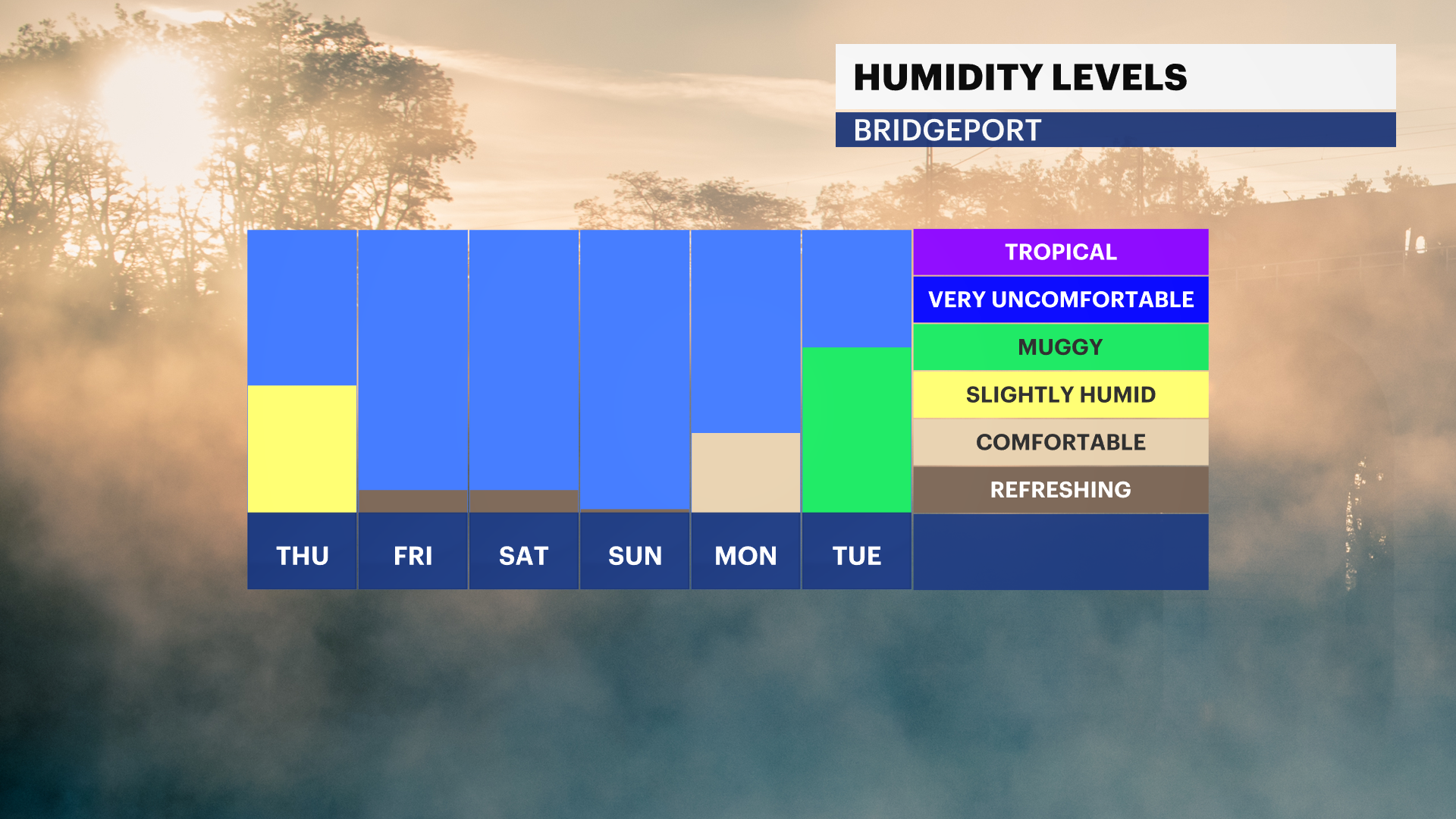 HUMIDITY LEVELS
BRIDGEPORT

TROPICAL
VERY UNCOMFORTABLE
MUGGY
SLIGHTLY HUMID
COMFORTABLE
REFRESHING

THU FRI SAT SUN MON TUE